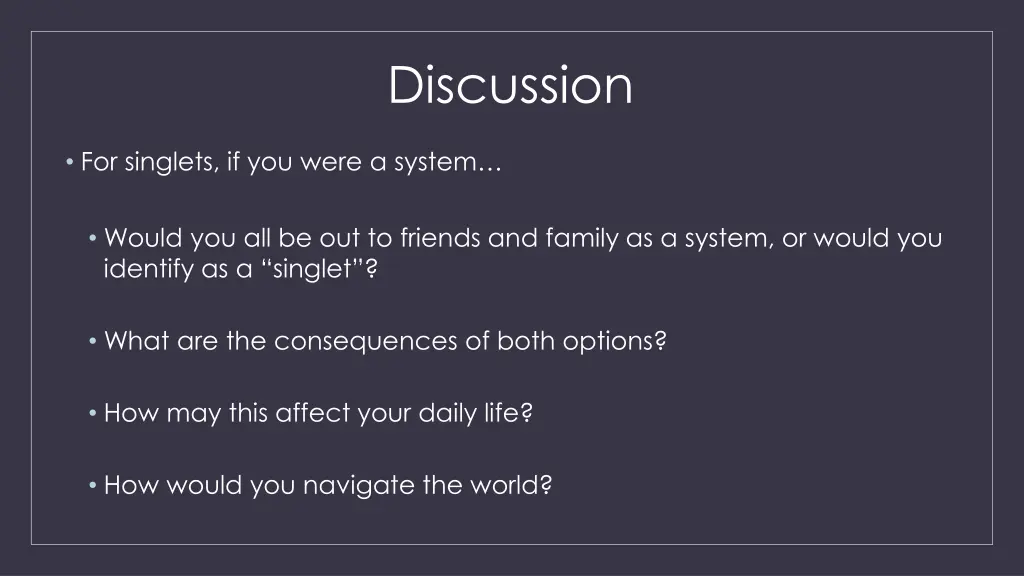 Discussion

• For singlets, if you were a system…

• Would you all be out to friends and family as a system, or would you identify as a “singlet”?

• What are the consequences of both options?

• How may this affect your daily life?

• How would you navigate the world?